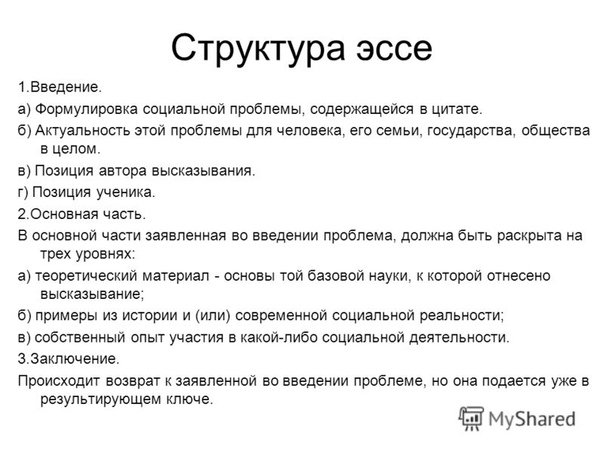 Структура эссе

1.Введение.

а) Формулировка социальной проблемы, содержащейся в цитате.

б) Актуальность этой проблемы для человека, его семьи, государства, общества в целом.

в) Позиция автора высказывания.

г) Позиция ученика.

2.Основная часть.

В основной части заявленная во введении проблема, должна быть раскрыта на трех уровнях:

а) теоретический материал - основы той базовой науки, к которой отнесено высказывание;

б) примеры из истории и (или) современной социальной реальности;

в) собственный опыт участия в какой-либо социальной деятельности.

3.Заключение.

Происходит возврат к заявленной во введении проблеме, но она подается уже в результирующем ключе.

MyShared